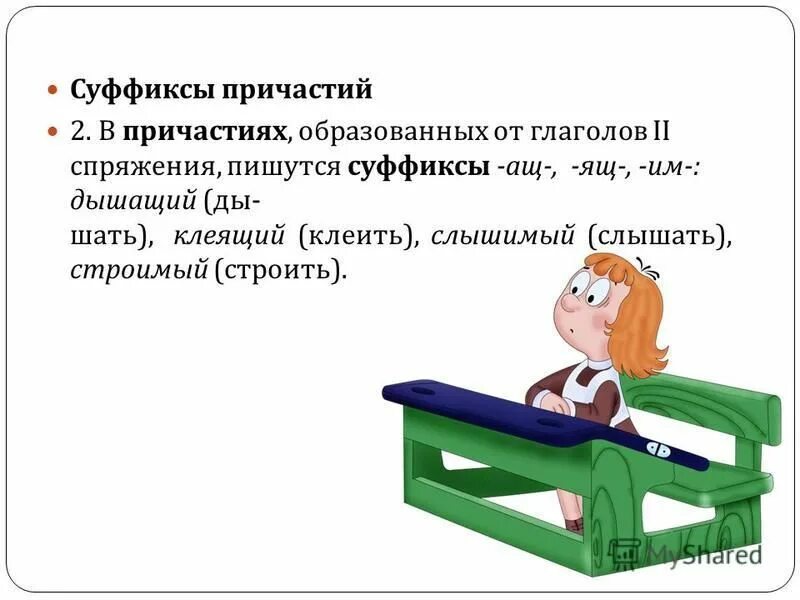 Суффиксы причастий

2. В причастиях, образованных от глаголов II спряжения, пишутся суффиксы -ащ-, -ящ-, -им-: дышащий (дышать), клеящий (клеить), слышимый (слышать), строимый (строить).

MyShared